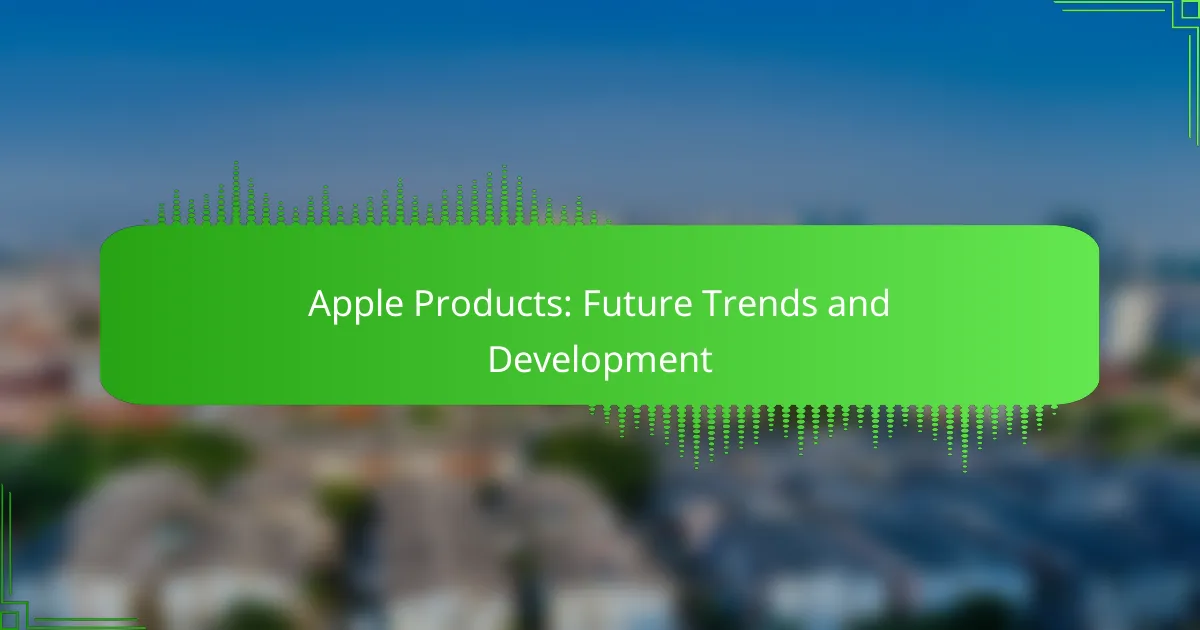 Apple Products: Future Trends and Development